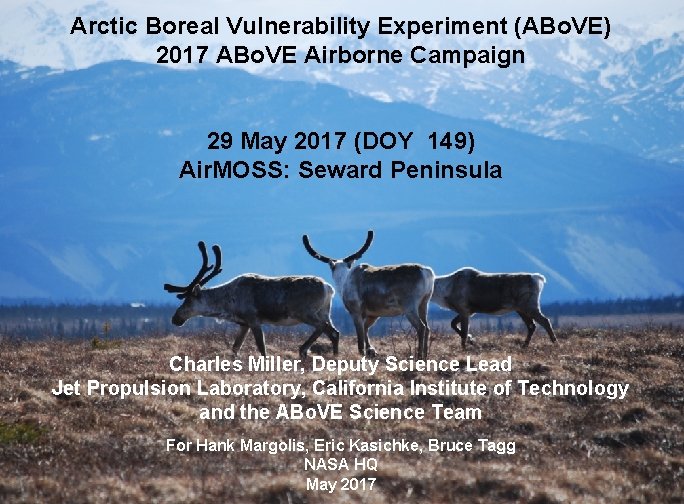 Arctic Boreal Vulnerability Experiment (ABoVE)
2017 ABoVE Airborne Campaign

29 May 2017 (DOY 149)
AirMOSS: Seward Peninsula

Charles Miller, Deputy Science Lead
Jet Propulsion Laboratory, California Institute of Technology
and the ABoVE Science Team

For Hank Margolis, Eric Kasichke, Bruce Tagg
NASA HQ
May 2017